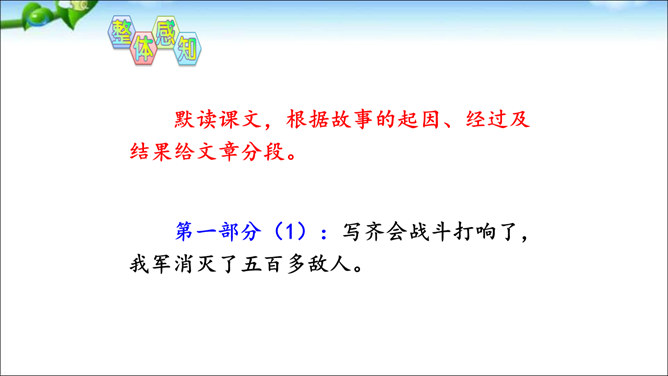 整体感知

默读课文，根据故事的起因、经过及结果给文章分段。

第一部分（1）：写齐会战斗打响了，我军消灭了五百多敌人。